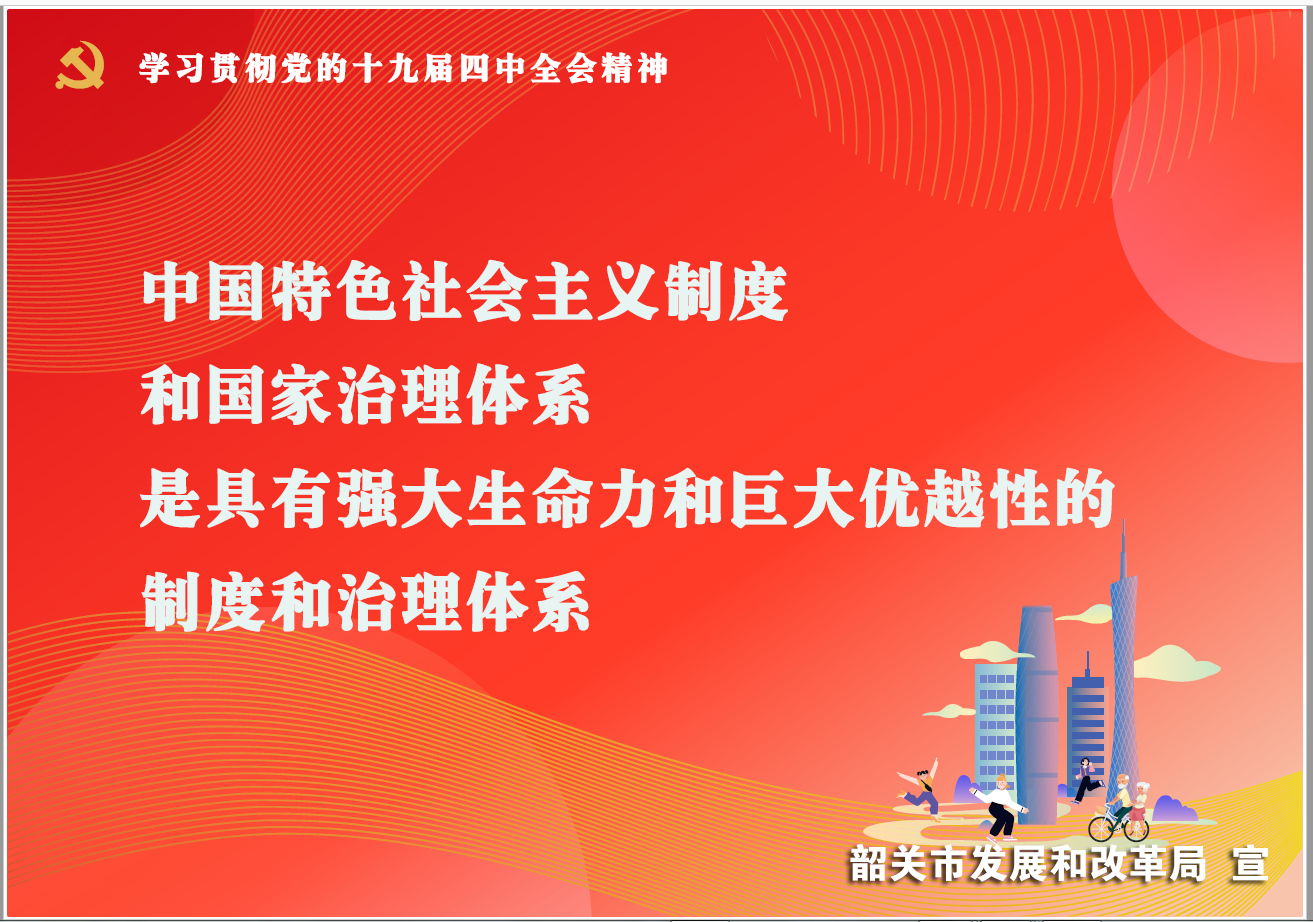 学习贯彻党的十九届四中全会精神

中国特色社会主义制度
和国家治理体系
是具有强大生命力和巨大优越性的
制度和治理体系

韶关市发展和改革局 宣